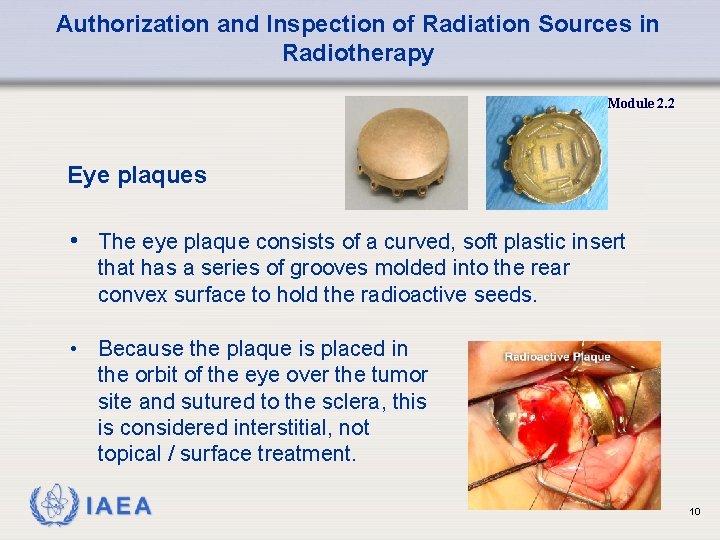 Authorization and Inspection of Radiation Sources in Radiotherapy

Module 2.2

Eye plaques

• The eye plaque consists of a curved, soft plastic insert that has a series of grooves molded into the rear convex surface to hold the radioactive seeds.

• Because the plaque is placed in the orbit of the eye over the tumor site and sutured to the sclera, this is considered interstitial, not topical / surface treatment.

Radioactive Plaque

IAEA

10